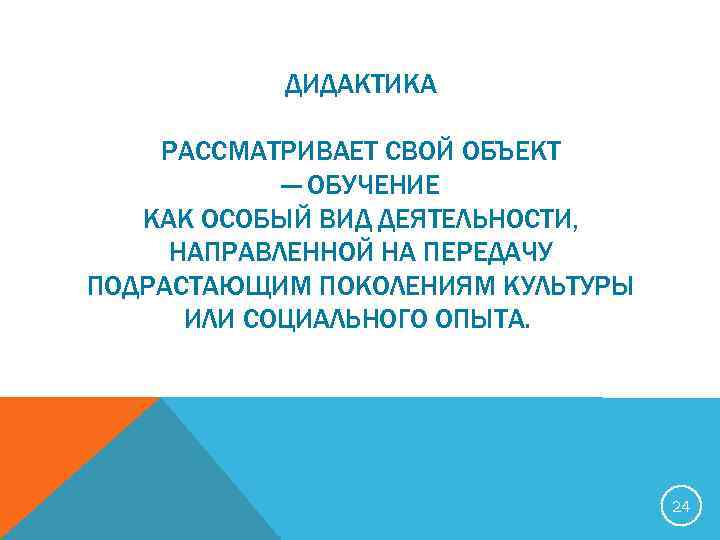 ДИДАКТИКА

РАССМАТРИВАЕТ СВОЙ ОБЪЕКТ — ОБУЧЕНИЕ КАК ОСОБЫЙ ВИД ДЕЯТЕЛЬНОСТИ, НАПРАВЛЕННОЙ НА ПЕРЕДАЧУ ПОДРАСТАЮЩИМ ПОКОЛЕНИЯМ КУЛЬТУРЫ ИЛИ СОЦИАЛЬНОГО ОПЫТА.

24